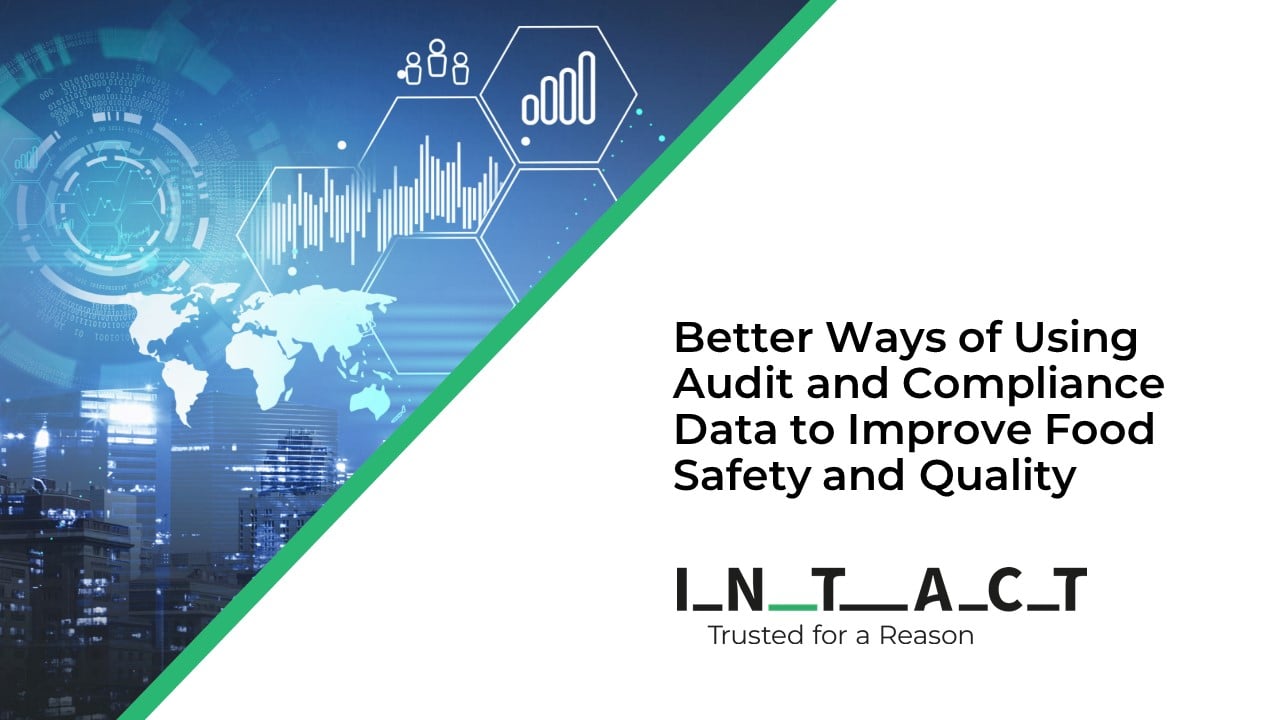 Better Ways of Using Audit and Compliance Data to Improve Food Safety and Quality

INTACT

Trusted for a Reason